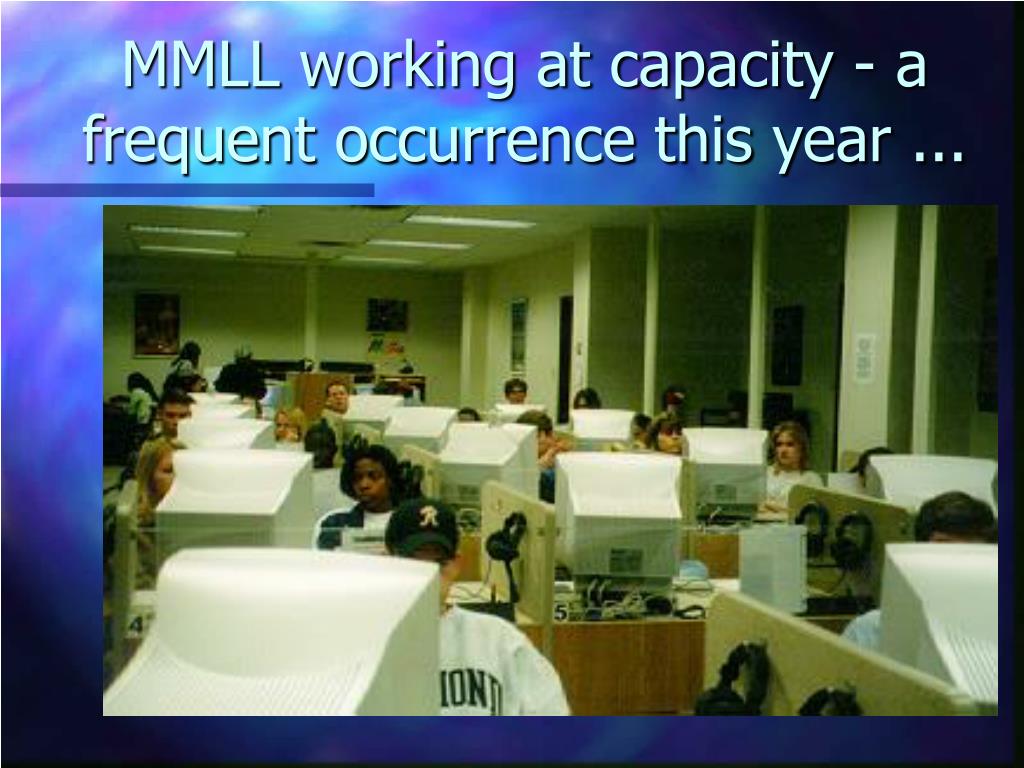 MMLL working at capacity - a frequent occurrence this year ...